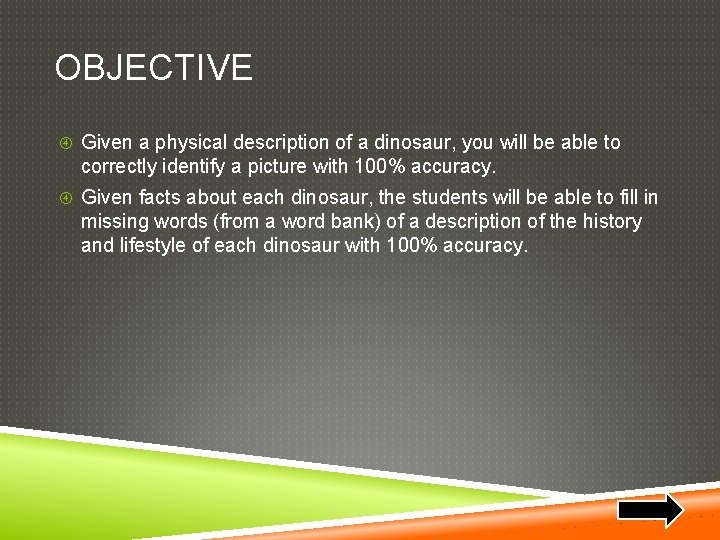 OBJECTIVE

④ Given a physical description of a dinosaur, you will be able to correctly identify a picture with 100% accuracy.

④ Given facts about each dinosaur, the students will be able to fill in missing words (from a word bank) of a description of the history and lifestyle of each dinosaur with 100% accuracy.